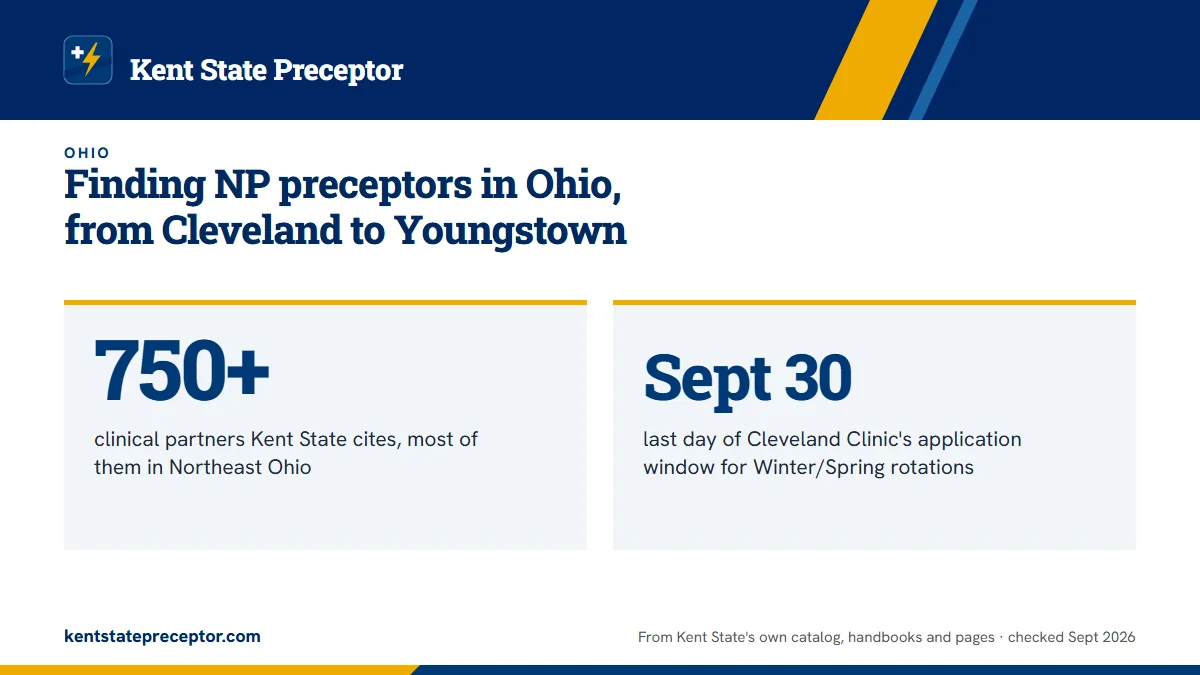 Kent State Preceptor

OHIO

Finding NP preceptors in Ohio, from Cleveland to Youngstown

750+

clinical partners Kent State cites, most of them in Northeast Ohio

Sept 30

last day of Cleveland Clinic's application window for Winter/Spring rotations

kentstatepreceptor.com

From Kent State's own catalog, handbooks and pages · checked Sept 2026